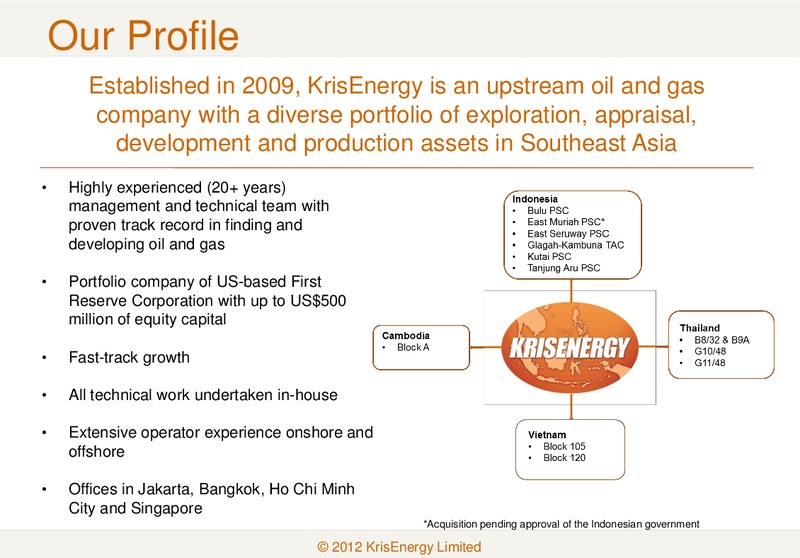 Our Profile

Established in 2009, KrisEnergy is an upstream oil and gas company with a diverse portfolio of exploration, appraisal, development and production assets in Southeast Asia

• Highly experienced (20+ years) management and technical team with proven track record in finding and developing oil and gas

• Portfolio company of US-based First Reserve Corporation with up to US$500 million of equity capital

• Fast-track growth

• All technical work undertaken in-house

• Extensive operator experience onshore and offshore

• Offices in Jakarta, Bangkok, Ho Chi Minh City and Singapore

Indonesia
• Bulu PSC
• East Muriah PSC*
• East Seruway PSC
• Glagah-Kambuna TAC
• Kutai PSC
• Tanjung Aru PSC

Cambodia
• Block A

KRISENERGY

Thailand
• B8/32 & B9A
• G10/48
• G11/48

Vietnam
• Block 105
• Block 120

*Acquisition pending approval of the Indonesian government

© 2012 KrisEnergy Limited